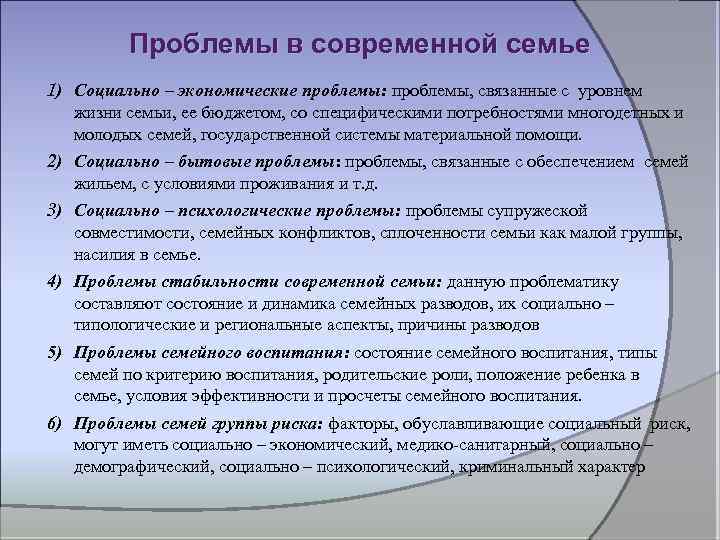 Проблемы в современной семье

1) Социально – экономические проблемы: проблемы, связанные с уровнем жизни семьи, ее бюджетом, со специфическими потребностями многодетных и молодых семей, государственной системы материальной помощи.

2) Социально – бытовые проблемы: проблемы, связанные с обеспечением семей жильем, с условиями проживания и т.д.

3) Социально – психологические проблемы: проблемы супружеской совместимости, семейных конфликтов, сплоченности семьи как малой группы, насилия в семье.

4) Проблемы стабильности современной семьи: данную проблематику составляют состояние и динамика семейных разводов, их социально – типологические и региональные аспекты, причины разводов

5) Проблемы семейного воспитания: состояние семейного воспитания, типы семей по критерию воспитания, родительские роли, положение ребенка в семье, условия эффективности и просчеты семейного воспитания.

6) Проблемы семей группы риска: факторы, обуславливающие социальный риск, могут иметь социально – экономический, медико-санитарный, социально – демографический, социально – психологический, криминальный характер